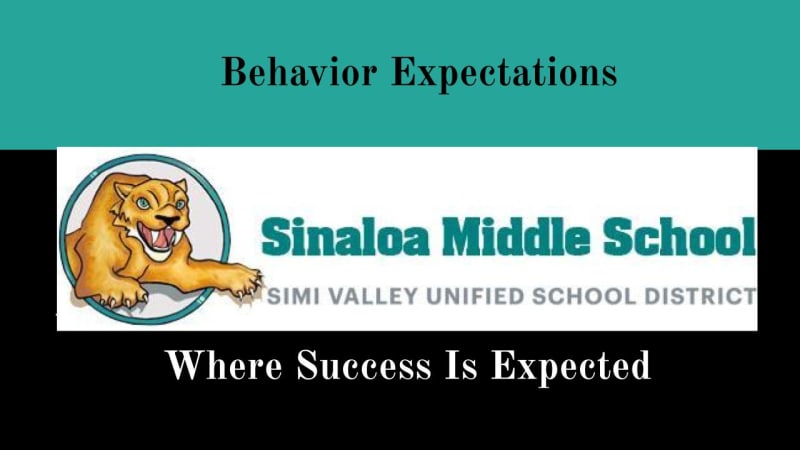 Behavior Expectations

Sinaloa Middle School

SIMI VALLEY UNIFIED SCHOOL DISTRICT

Where Success Is Expected